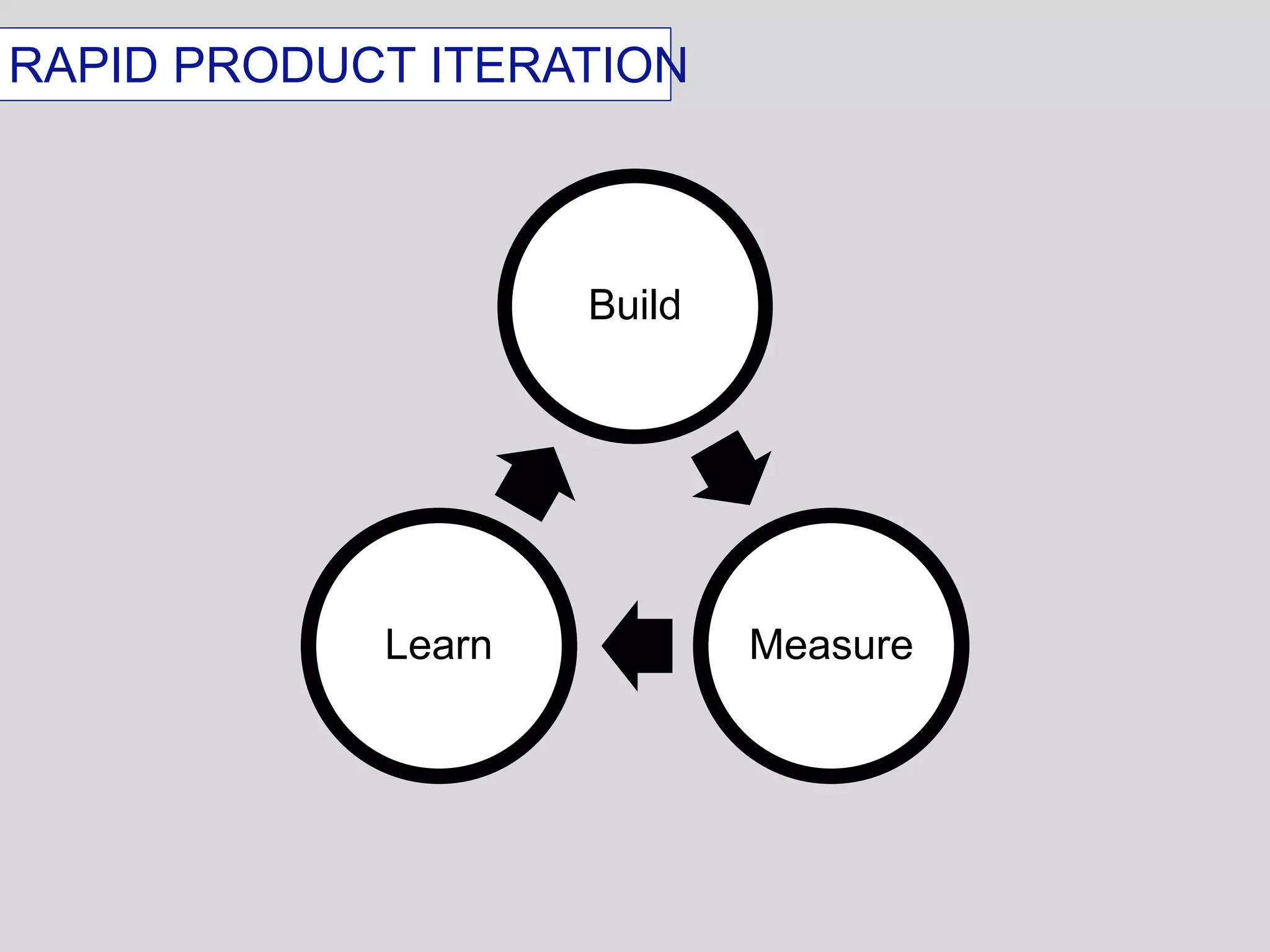 RAPID PRODUCT ITERATION

Build

Measure

Learn